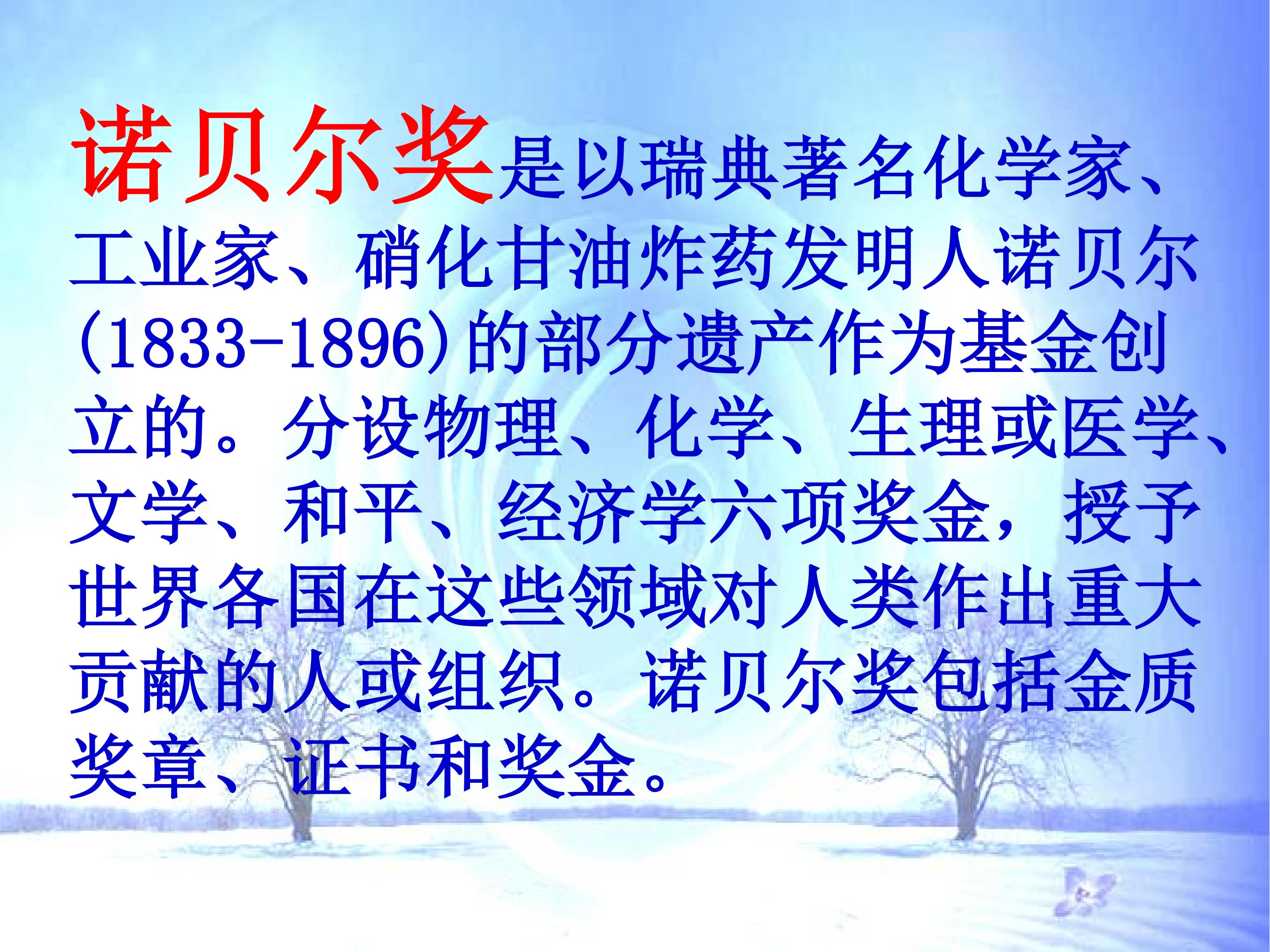 诺贝尔奖是以瑞典著名化学家、工业家、硝化甘油炸药发明人诺贝尔(1833-1896)的部分遗产作为基金创立的。分设物理、化学、生理或医学、文学、和平、经济学六项奖金，授予世界各国在这些领域对人类作出重大贡献的人或组织。诺贝尔奖包括金质奖章、证书和奖金。